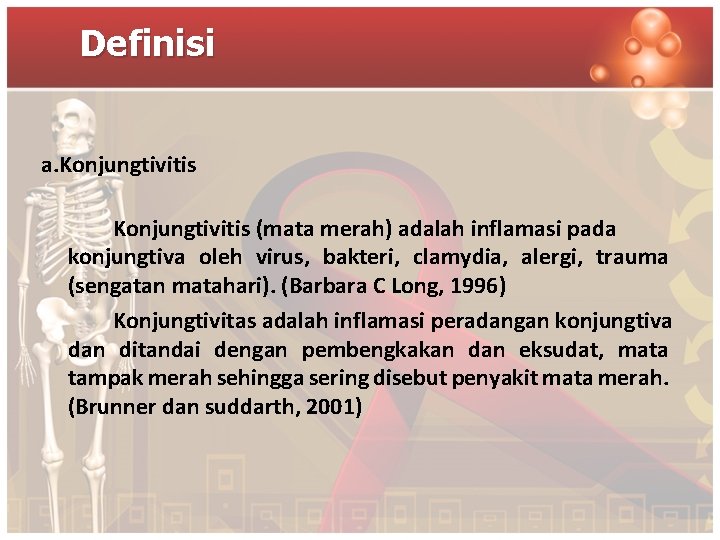 Definisi

a.Konjungtivitis

Konjungtivitis (mata merah) adalah inflamasi pada konjungtiva oleh virus, bakteri, clamydia, alergi, trauma (sengatan matahari). (Barbara C Long, 1996)

Konjungtivitas adalah inflamasi peradangan konjungtiva dan ditandai dengan pembengkakan dan eksudat, mata tampak merah sehingga sering disebut penyakit mata merah. (Brunner dan suddarth, 2001)